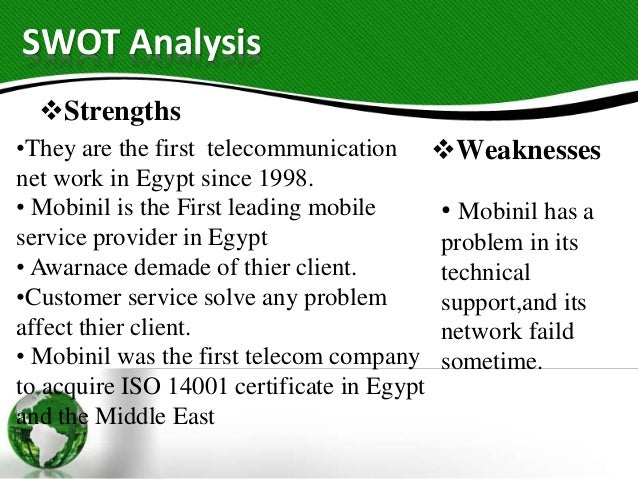 SWOT Analysis

❖Strengths

•They are the first telecommunication net work in Egypt since 1998.
• Mobinil is the First leading mobile service provider in Egypt
• Awarnace demade of thier client.
•Customer service solve any problem affect thier client.
• Mobinil was the first telecom company to acquire ISO 14001 certificate in Egypt and the Middle East

❖Weaknesses

• Mobinil has a problem in its technical support,and its network faild sometime.